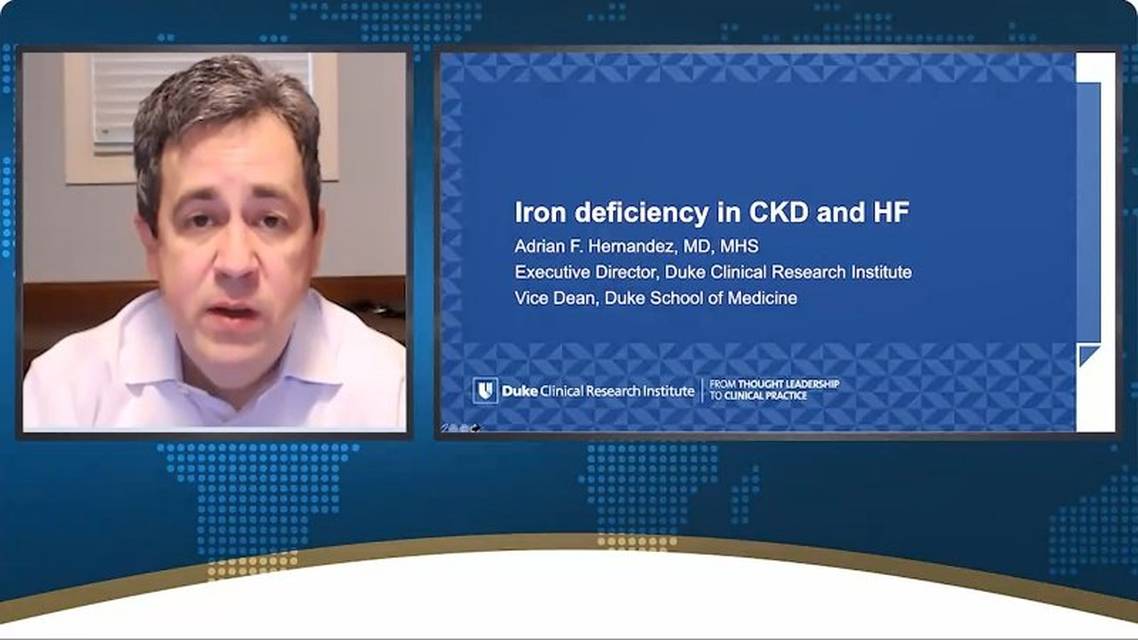 Iron deficiency in CKD and HF

Adrian F. Hernandez, MD, MHS
Executive Director, Duke Clinical Research Institute
Vice Dean, Duke School of Medicine

Duke Clinical Research Institute | FROM THOUGHT LEADERSHIP TO CLINICAL PRACTICE